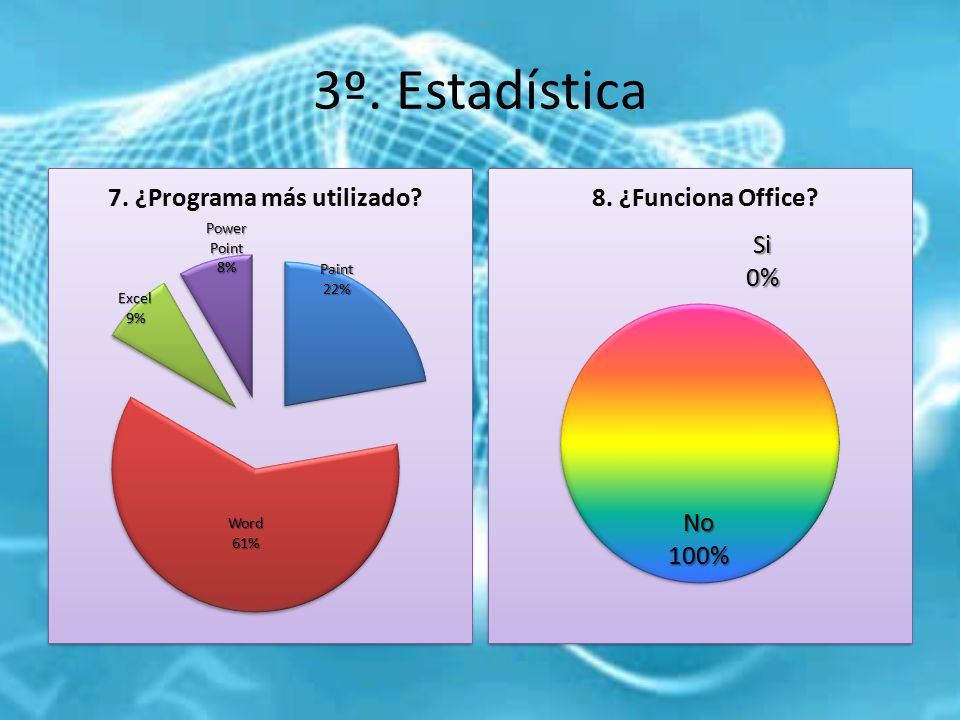 3º. Estadística

7. ¿Programa más utilizado?

Power Point 8%

Paint 22%

Excel 9%

Word 61%

8. ¿Funciona Office?

Si 0%

No 100%